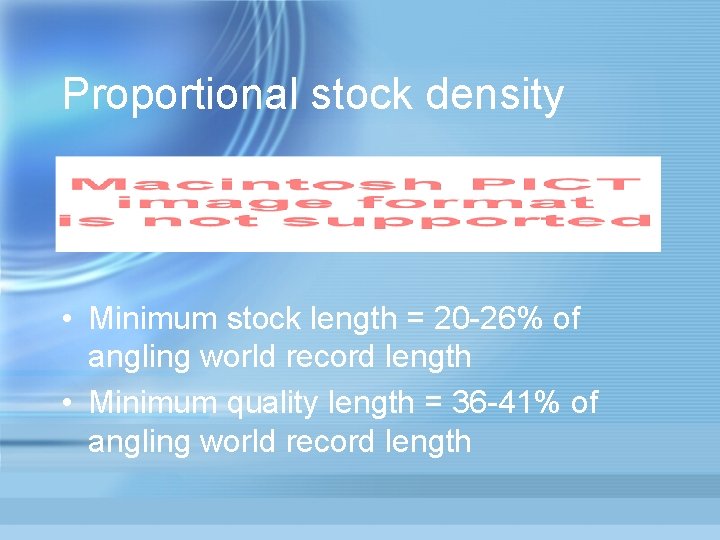 Proportional stock density

Macintosh PICT image format is not supported

• Minimum stock length = 20-26% of angling world record length
• Minimum quality length = 36-41% of angling world record length